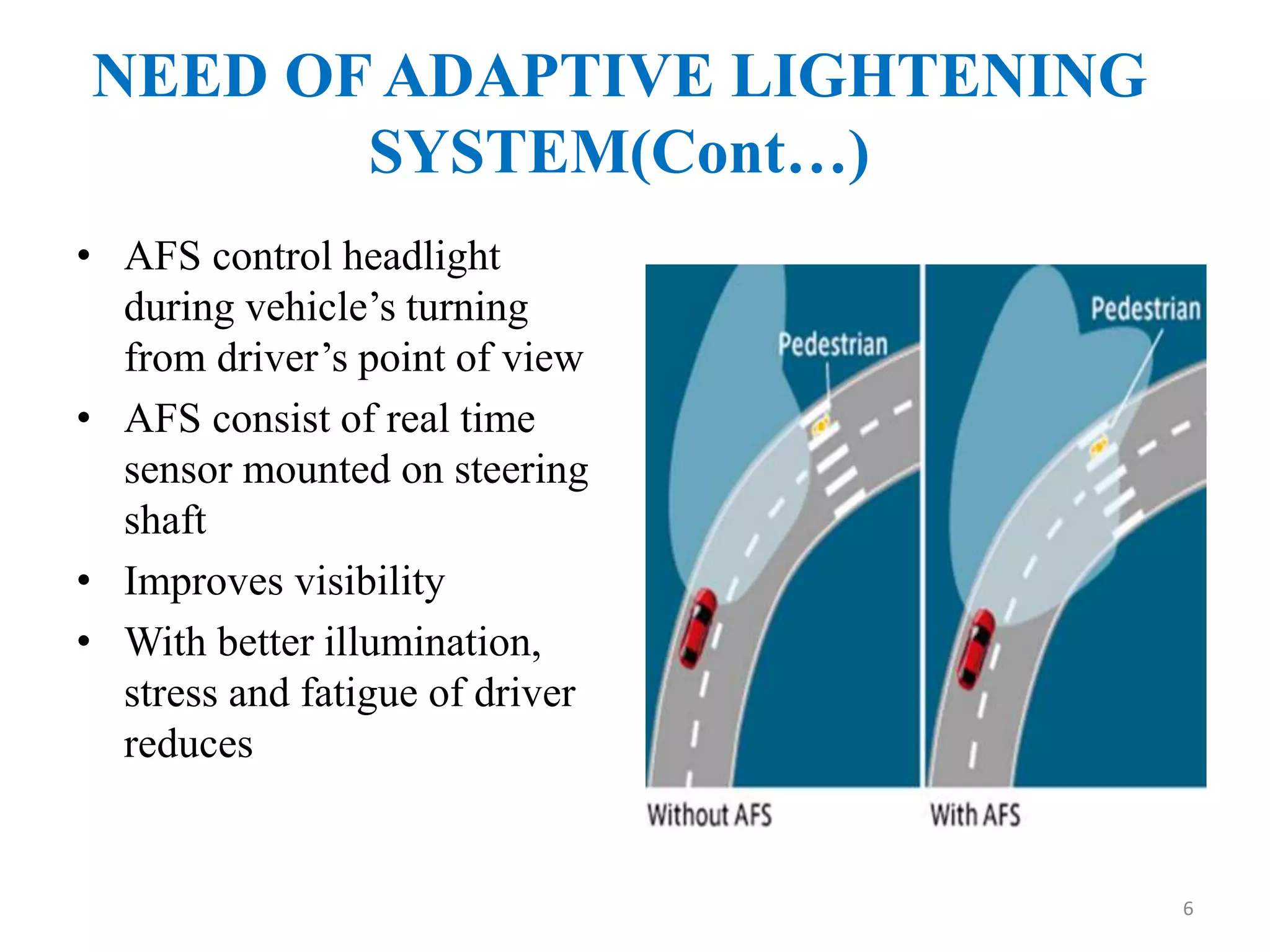 NEED OF ADAPTIVE LIGHTENING SYSTEM(Cont…)

• AFS control headlight during vehicle’s turning from driver’s point of view
• AFS consist of real time sensor mounted on steering shaft
• Improves visibility
• With better illumination, stress and fatigue of driver reduces

Pedestrian

Pedestrian

Without AFS

With AFS

6